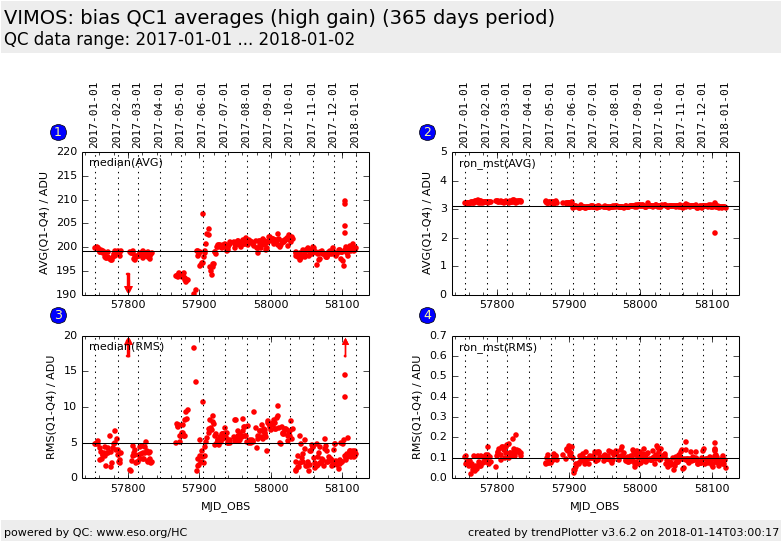 VIMOS: bias QC1 averages (high gain) (365 days period)
QC data range: 2017-01-01 ... 2018-01-02

1

2017-01-01 2017-02-01 2017-03-01 2017-04-01 2017-05-01 2017-06-01 2017-07-01 2017-08-01 2017-09-01 2017-10-01 2017-11-01 2017-12-01 2018-01-01

median(AVG)

AVG(Q1-Q4) / ADU

220 215 210 205 200 195 190

57800 57900 58000 58100

2

2017-01-01 2017-02-01 2017-03-01 2017-04-01 2017-05-01 2017-06-01 2017-07-01 2017-08-01 2017-09-01 2017-10-01 2017-11-01 2017-12-01 2018-01-01

ron_mst(AVG)

AVG(Q1-Q4) / ADU

5 4 3 2 1 0

57800 57900 58000 58100

3

median(RMS)

RMS(Q1-Q4) / ADU

20 15 10 5 0

57800 57900 58000 58100

MJD_OBS

4

ron_mst(RMS)

RMS(Q1-Q4) / ADU

0.7 0.6 0.5 0.4 0.3 0.2 0.1 0.0

57800 57900 58000 58100

MJD_OBS

powered by QC: www.eso.org/HC

created by trendPlotter v3.6.2 on 2018-01-14T03:00:17